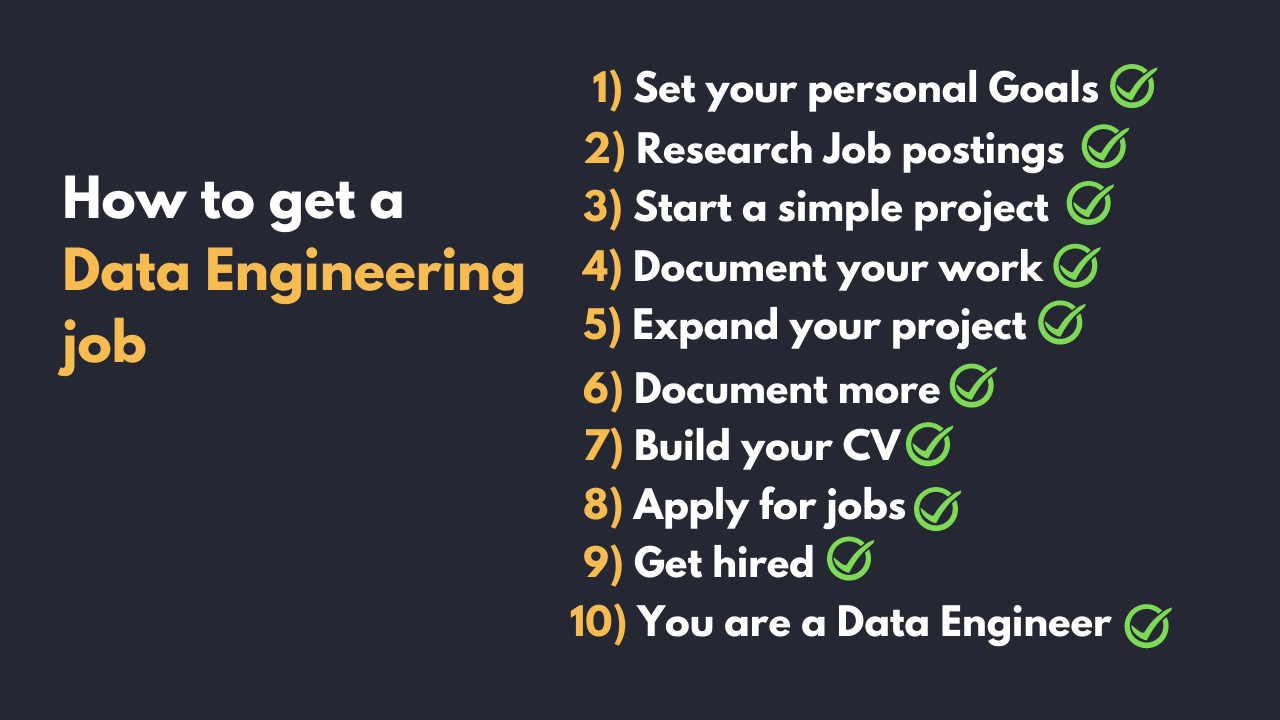 How to get a Data Engineering job

1) Set your personal Goals
2) Research Job postings
3) Start a simple project
4) Document your work
5) Expand your project
6) Document more
7) Build your CV
8) Apply for jobs
9) Get hired
10) You are a Data Engineer